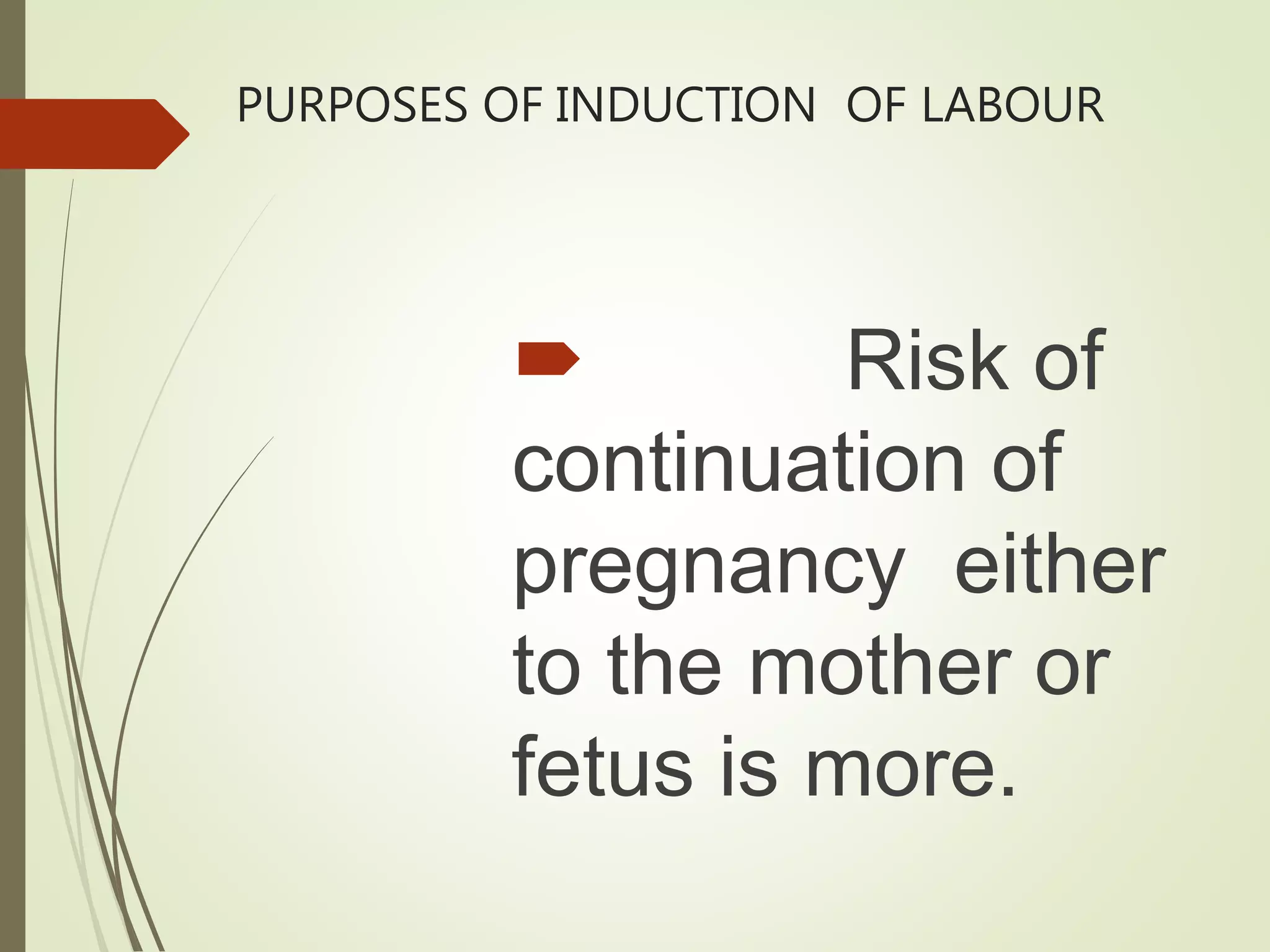 PURPOSES OF INDUCTION OF LABOUR

Risk of continuation of pregnancy either to the mother or fetus is more.